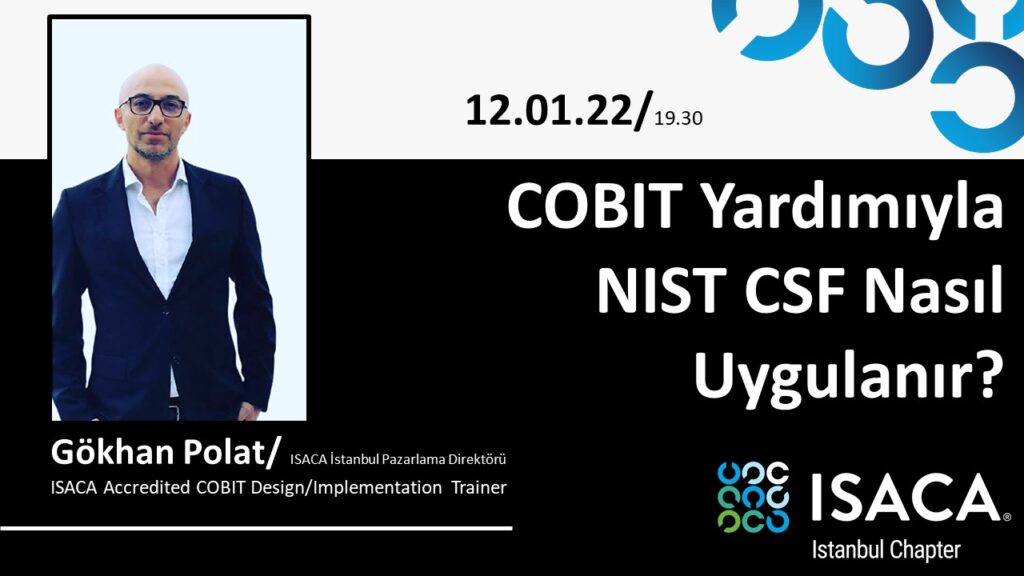 12.01.22/ 19.30

COBIT Yardımıyla NIST CSF Nasıl Uygulanır?

Gökhan Polat/ ISACA İstanbul Pazarlama Direktörü
ISACA Accredited COBIT Design/Implementation Trainer

ISACA®
Istanbul Chapter